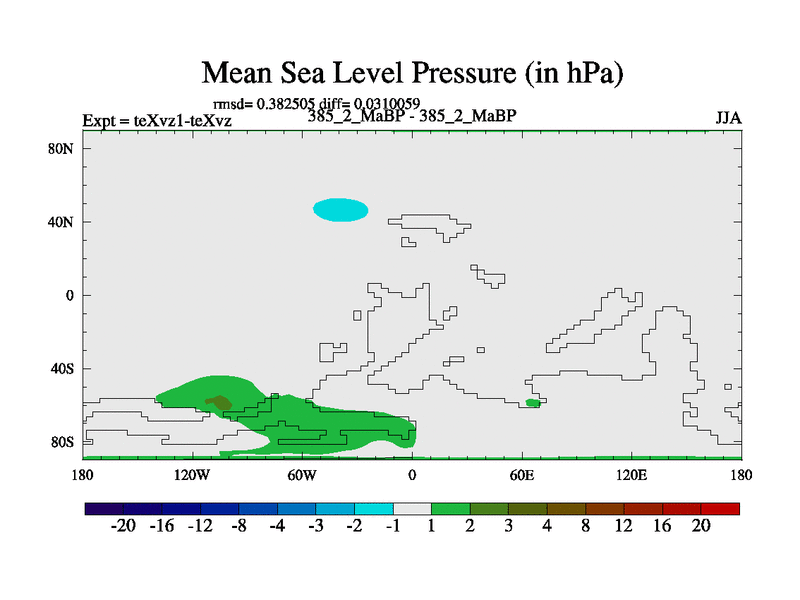 Mean Sea Level Pressure (in hPa)

rmsd= 0.382505 diff= 0.0310059

Expt = teXvz1-teXvz

385_2_MaBP - 385_2_MaBP

JJA

80N
40N
0
40S
80S

180 120W 60W 0 60E 120E 180

-20 -16 -12 -8 -4 -3 -2 -1 1 2 3 4 8 12 16 20